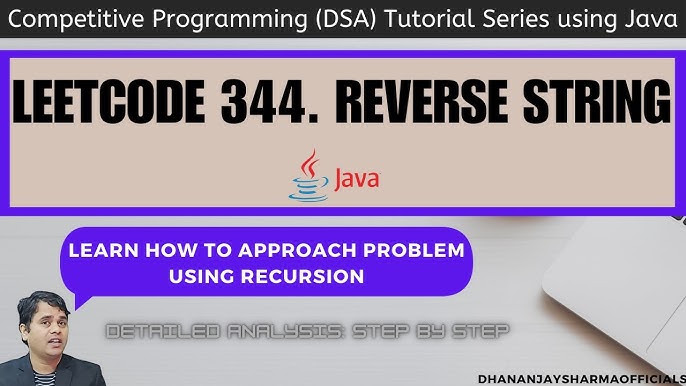 Competitive Programming (DSA) Tutorial Series using Java

LEETCODE 344. REVERSE STRING

Java

LEARN HOW TO APPROACH PROBLEM USING RECURSION

DETAILED ANALYSIS: STEP BY STEP

DHANANJAYSHARMAOFFICIALS